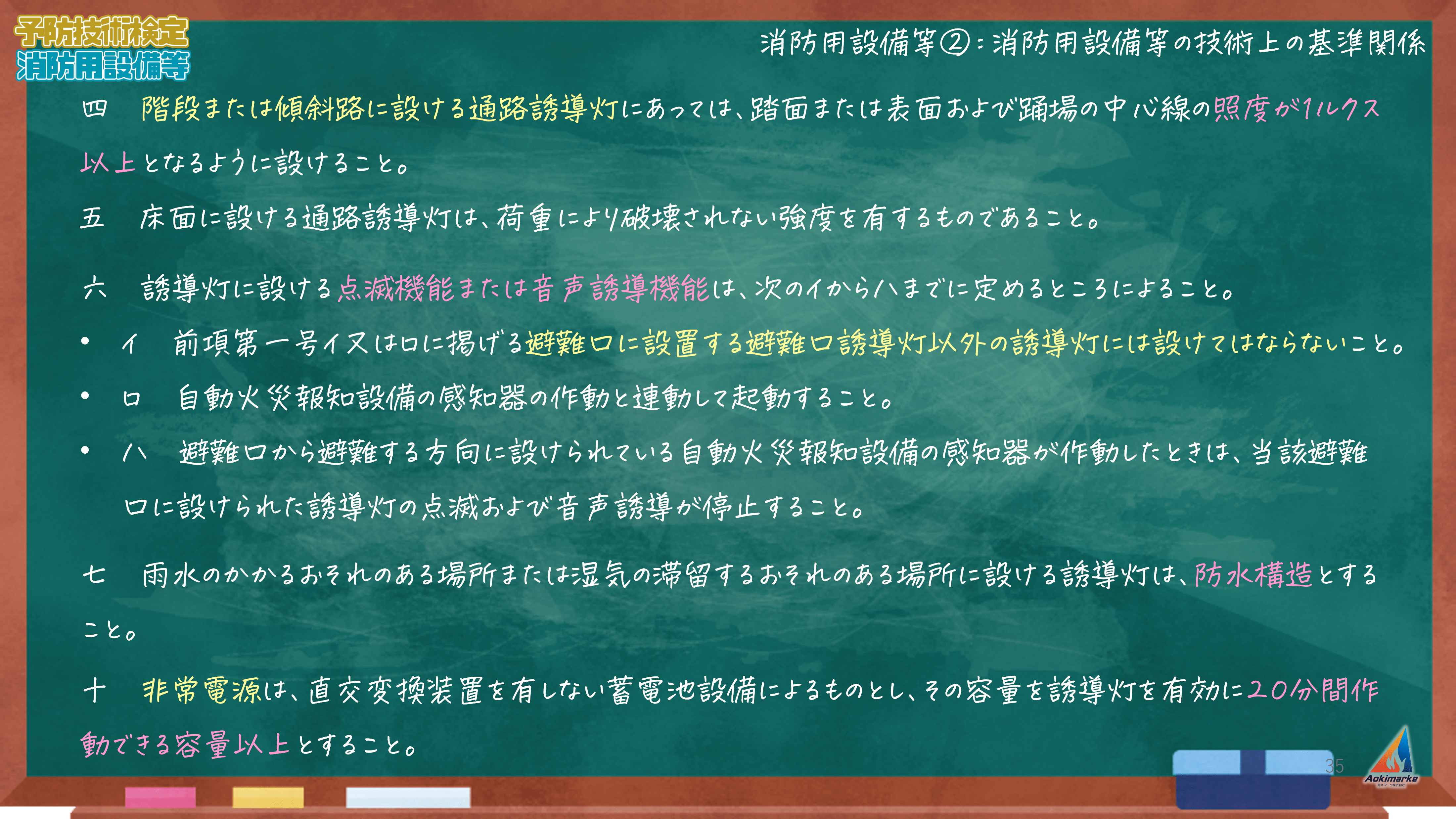 予防技術検定
消防用設備等

消防用設備等②：消防用設備等の技術上の基準関係

四　階段または傾斜路に設ける通路誘導灯にあっては、踏面または表面および踊場の中心線の照度が1ルクス以上となるように設けること。

五　床面に設ける通路誘導灯は、荷重により破壊されない強度を有するものであること。

六　誘導灯に設ける点滅機能または音声誘導機能は、次のイからハまでに定めるところによること。

• イ　前項第一号イ又はロに掲げる避難口に設置する避難口誘導灯以外の誘導灯には設けてはならないこと。

• ロ　自動火災報知設備の感知器の作動と連動して起動すること。

• ハ　避難口から避難する方向に設けられている自動火災報知設備の感知器が作動したときは、当該避難口に設けられた誘導灯の点滅および音声誘導が停止すること。

七　雨水のかかるおそれのある場所または湿気の滞留するおそれのある場所に設ける誘導灯は、防水構造とすること。

十　非常電源は、直交変換装置を有しない蓄電池設備によるものとし、その容量を誘導灯を有効に20分間作動できる容量以上とすること。

35

Aokimarke